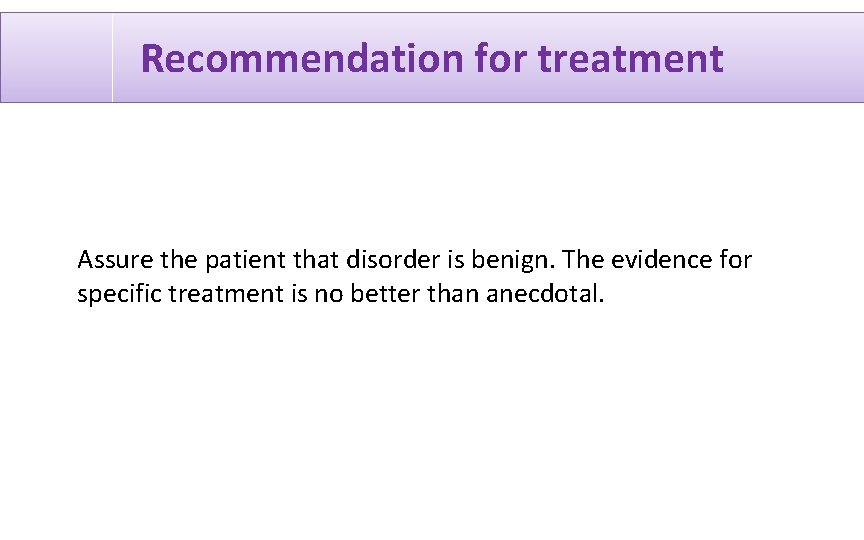 Recommendation for treatment

Assure the patient that disorder is benign. The evidence for specific treatment is no better than anecdotal.